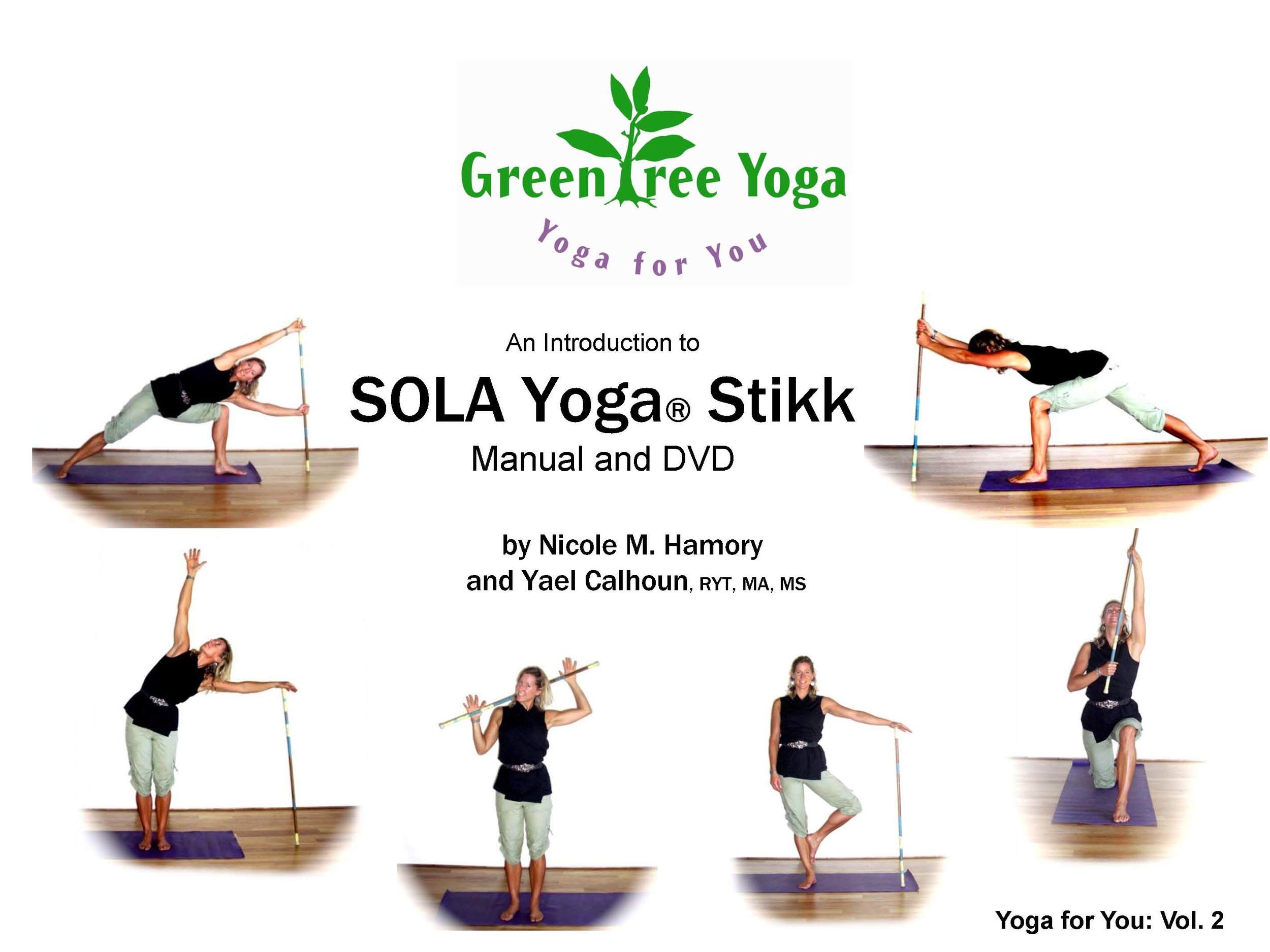 GreenTree Yoga

Yoga for You

An Introduction to

SOLA Yoga® Stikk

Manual and DVD

by Nicole M. Hamory
and Yael Calhoun, RYT, MA, MS

Yoga for You: Vol. 2